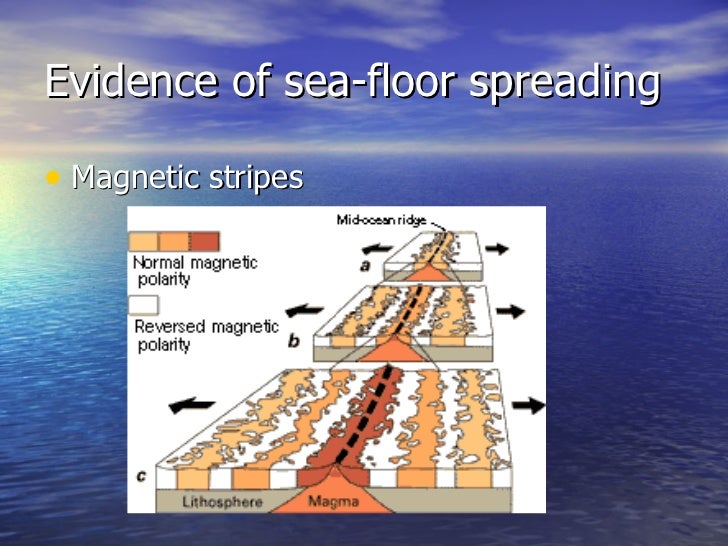 Evidence of sea-floor spreading

• Magnetic stripes

Mid-ocean ridge

Normal magnetic polarity

Reversed magnetic polarity

a

b

c

Lithosphere

Magma